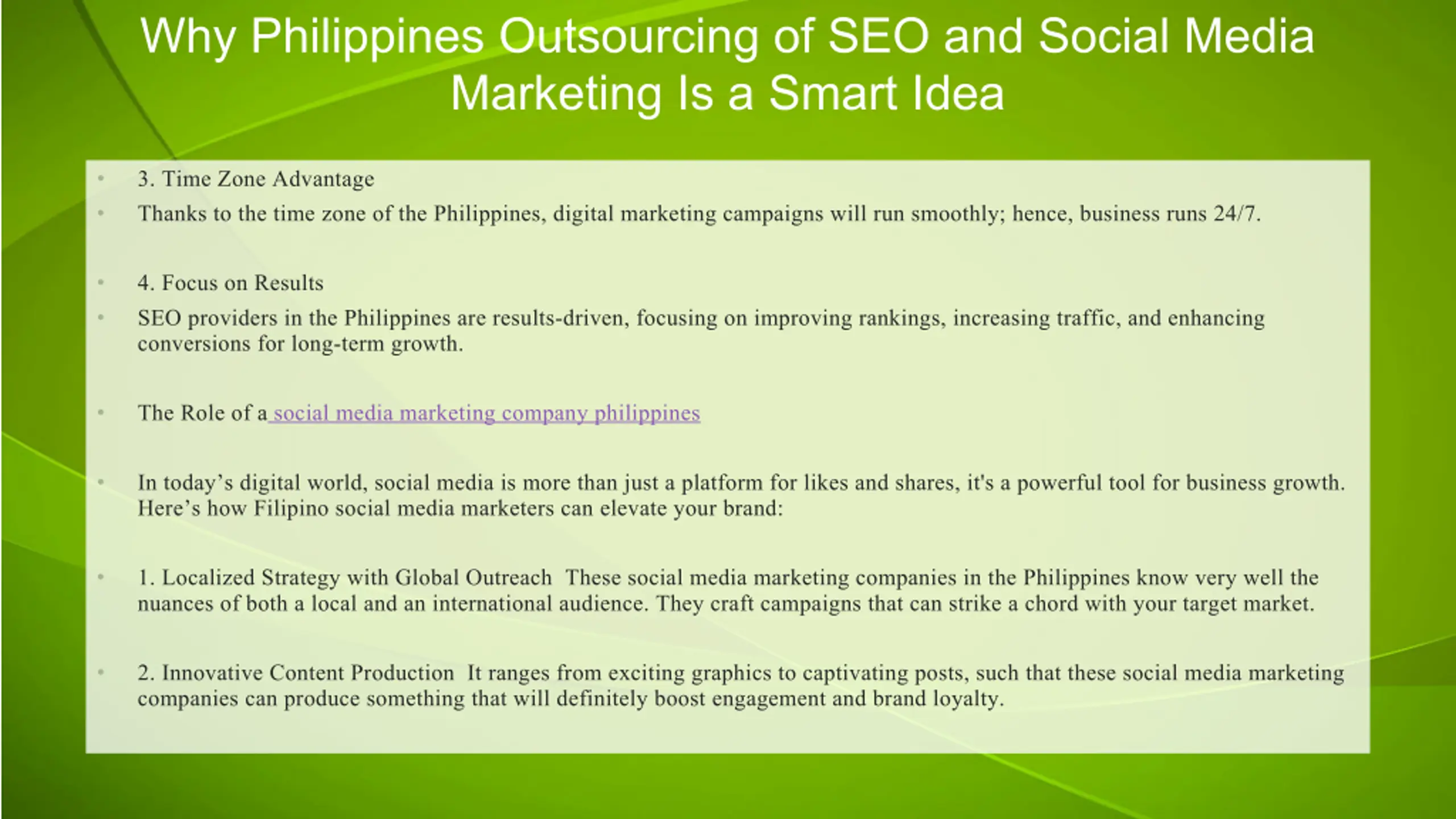 Why Philippines Outsourcing of SEO and Social Media Marketing Is a Smart Idea

• 3. Time Zone Advantage
• Thanks to the time zone of the Philippines, digital marketing campaigns will run smoothly; hence, business runs 24/7.

• 4. Focus on Results
• SEO providers in the Philippines are results-driven, focusing on improving rankings, increasing traffic, and enhancing conversions for long-term growth.

• The Role of a social media marketing company philippines

• In today's digital world, social media is more than just a platform for likes and shares, it's a powerful tool for business growth. Here's how Filipino social media marketers can elevate your brand:

• 1. Localized Strategy with Global Outreach These social media marketing companies in the Philippines know very well the nuances of both a local and an international audience. They craft campaigns that can strike a chord with your target market.

• 2. Innovative Content Production It ranges from exciting graphics to captivating posts, such that these social media marketing companies can produce something that will definitely boost engagement and brand loyalty.